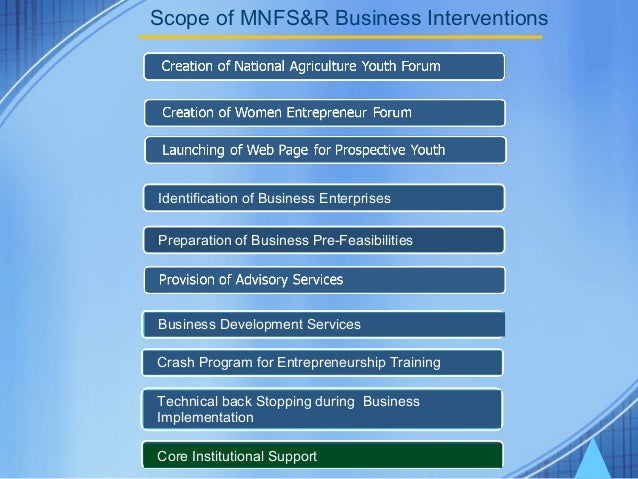 Scope of MNFS&R Business Interventions

Creation of National Agriculture Youth Forum

Creation of Women Entrepreneur Forum

Launching of Web Page for Prospective Youth

Identification of Business Enterprises

Preparation of Business Pre-Feasibilities

Provision of Advisory Services

Business Development Services

Crash Program for Entrepreneurship Training

Technical back Stopping during Business Implementation

Core Institutional Support